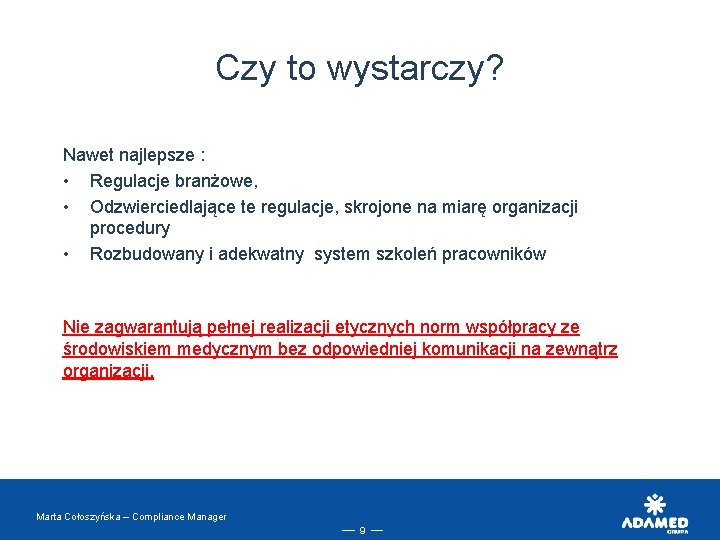 Czy to wystarczy?

Nawet najlepsze :
• Regulacje branżowe,
• Odzwierciedlające te regulacje, skrojone na miarę organizacji procedury
• Rozbudowany i adekwatny system szkoleń pracowników

Nie zagwarantują pełnej realizacji etycznych norm współpracy ze środowiskiem medycznym bez odpowiedniej komunikacji na zewnątrz organizacji.

Marta Cołoszyńska – Compliance Manager

— 9 —

ADAMED GRUPA